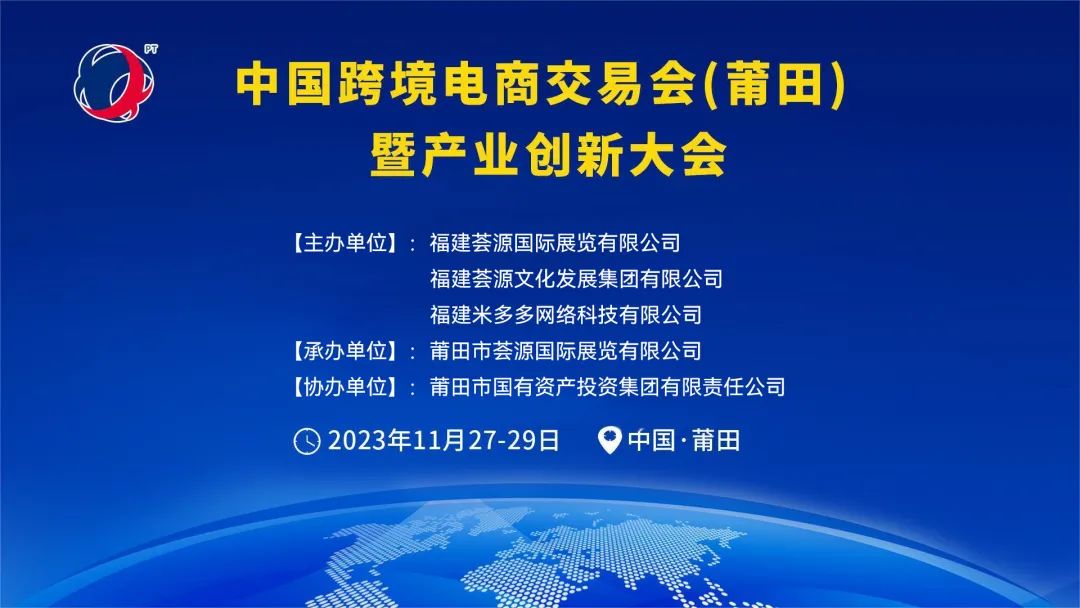 PT

中国跨境电商交易会(莆田)
暨产业创新大会

【主办单位】: 福建荟源国际展览有限公司
福建荟源文化发展集团有限公司
福建米多多网络科技有限公司
【承办单位】: 莆田市荟源国际展览有限公司
【协办单位】: 莆田市国有资产投资集团有限责任公司

2023年11月27-29日 中国·莆田